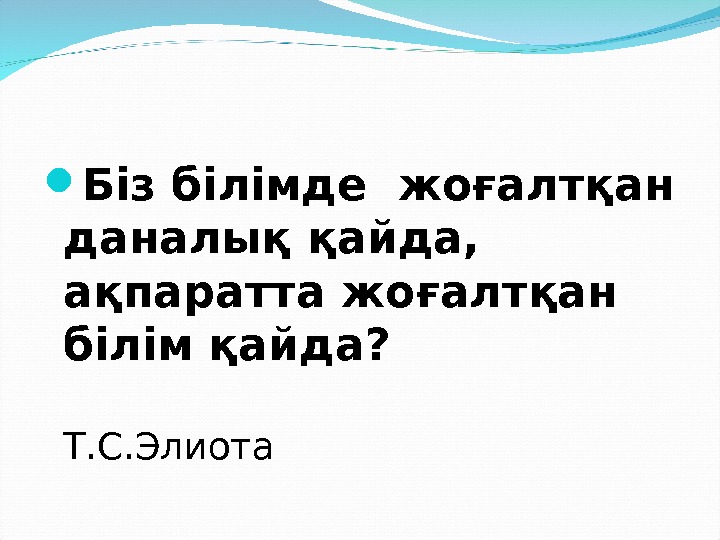 Біз білімде жоғалтқан даналық қайда, ақпаратта жоғалтқан білім қайда?

Т.С.Элиота